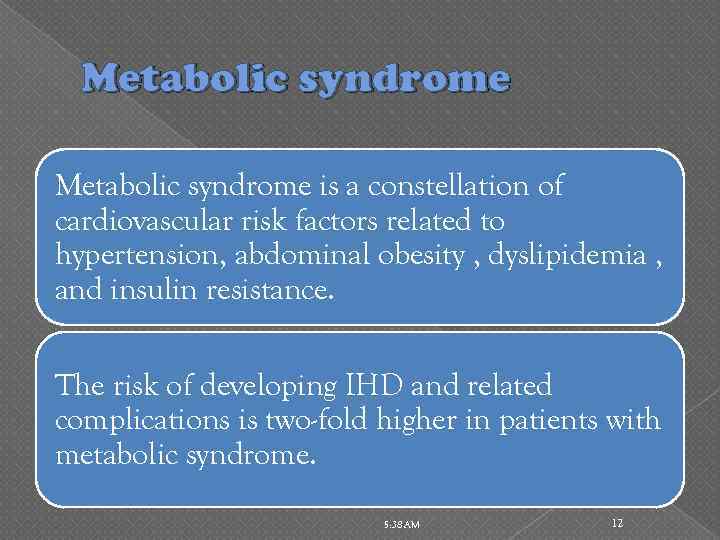 Metabolic syndrome

Metabolic syndrome is a constellation of cardiovascular risk factors related to hypertension, abdominal obesity , dyslipidemia , and insulin resistance.

The risk of developing IHD and related complications is two-fold higher in patients with metabolic syndrome.

5:38 AM

12